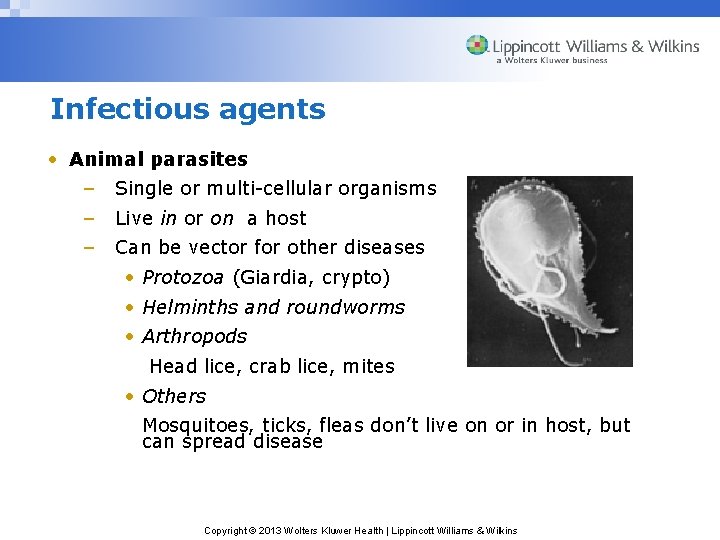 Lippincott Williams & Wilkins
a Wolters Kluwer business

Infectious agents

• Animal parasites
– Single or multi-cellular organisms
– Live in or on a host
– Can be vector for other diseases
• Protozoa (Giardia, crypto)
• Helminths and roundworms
• Arthropods
Head lice, crab lice, mites
• Others
Mosquitoes, ticks, fleas don't live on or in host, but can spread disease

Copyright © 2013 Wolters Kluwer Health | Lippincott Williams & Wilkins